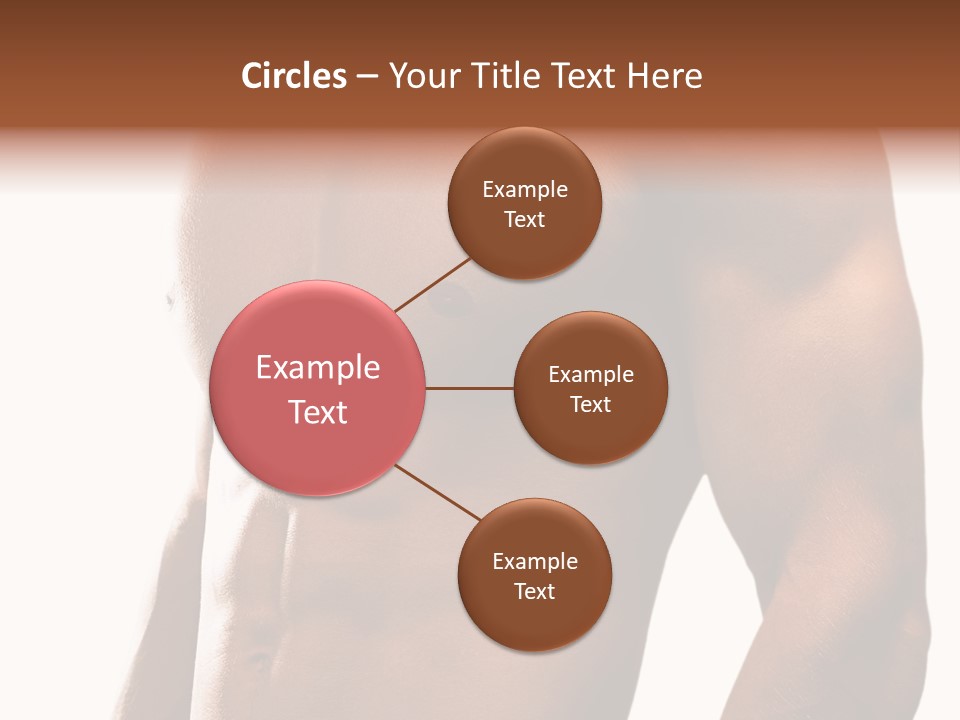 Circles – Your Title Text Here

Example Text

Example Text

Example Text

Example Text